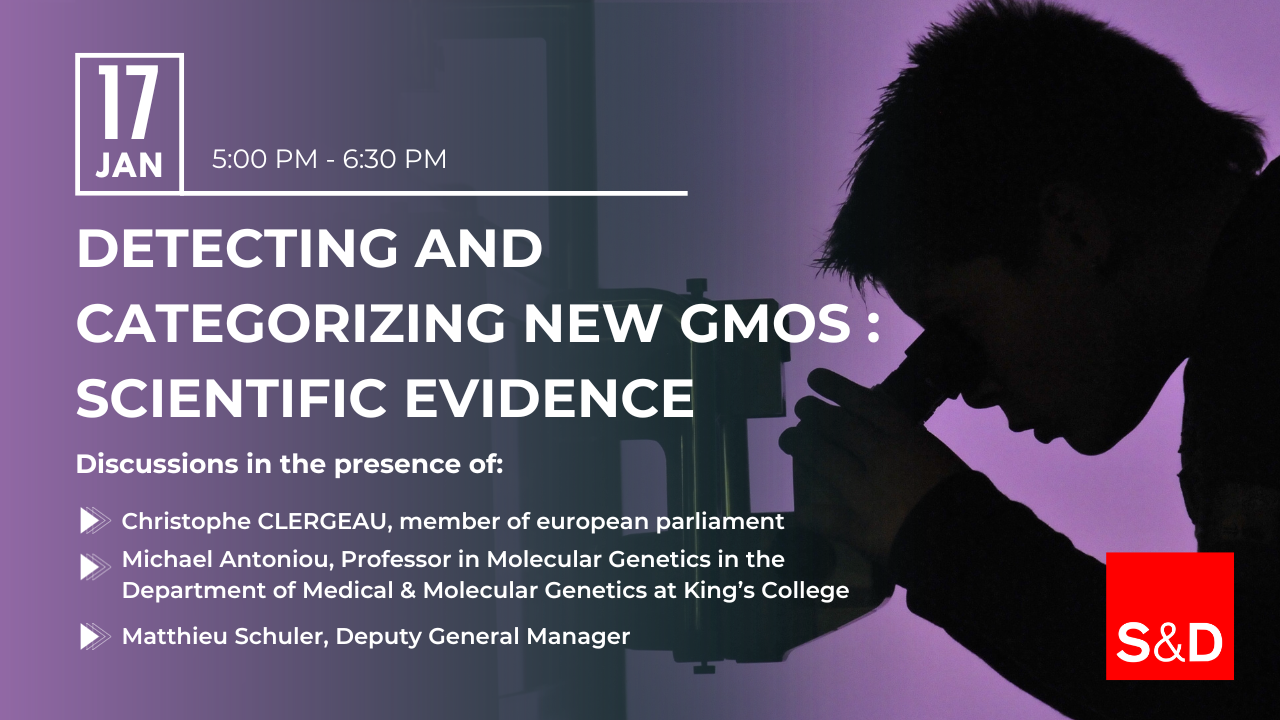 17
JAN

5:00 PM - 6:30 PM

DETECTING AND CATEGORIZING NEW GMOS : SCIENTIFIC EVIDENCE

Discussions in the presence of:

Christophe CLERGEAU, member of european parliament

Michael Antoniou, Professor in Molecular Genetics in the Department of Medical & Molecular Genetics at King's College

Matthieu Schuler, Deputy General Manager

S&D